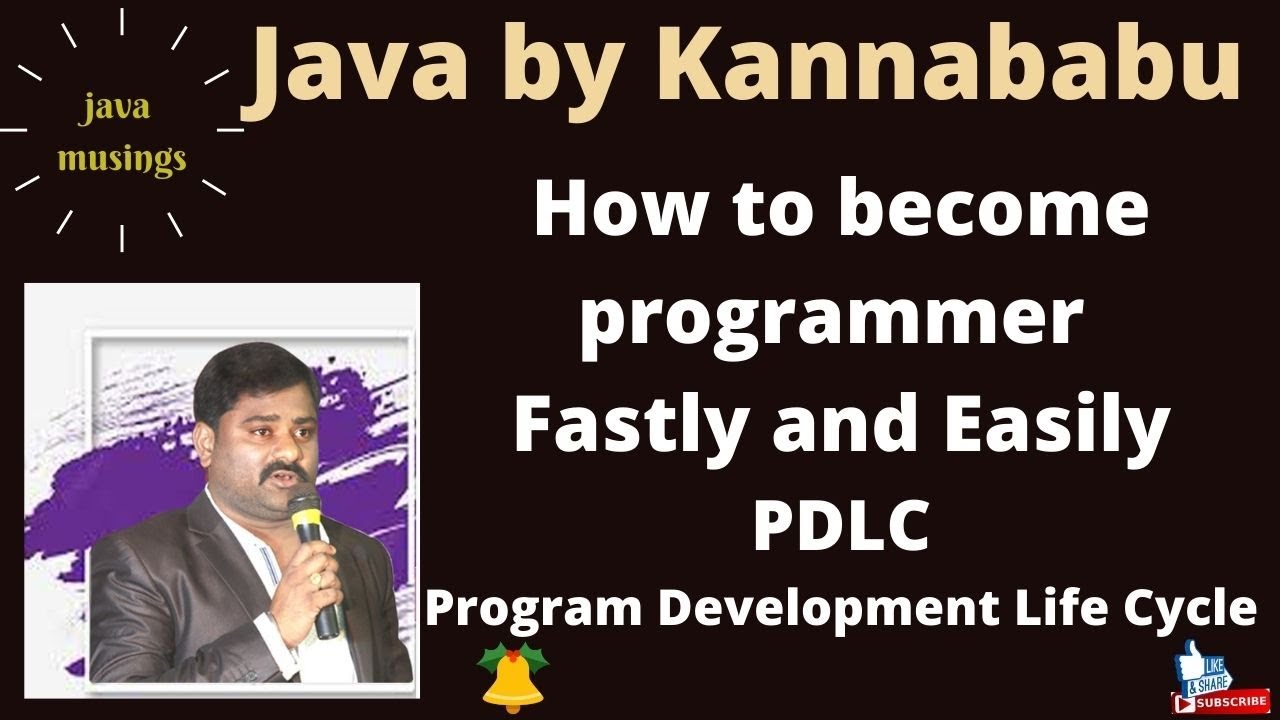 java musings

Java by Kannababu

How to become programmer Fastly and Easily

PDLC

Program Development Life Cycle

LIKE & SHARE

SUBSCRIBE